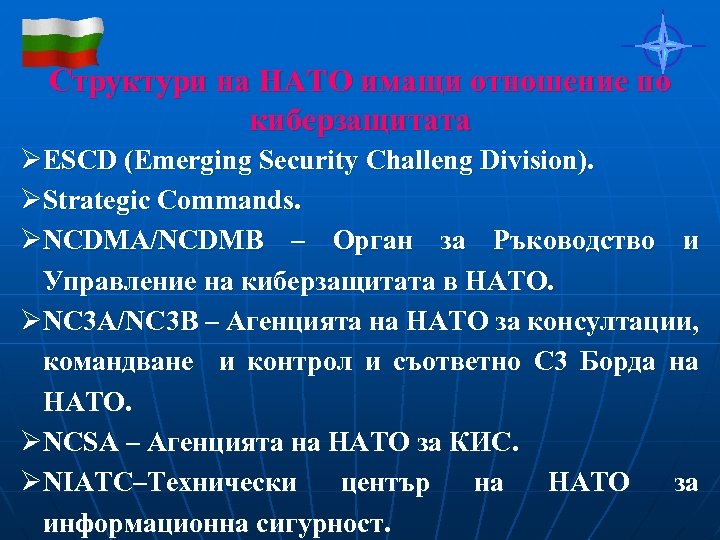 Структури на НАТО имащи отношение по киберзащитата

➢ESCD (Emerging Security Challeng Division).

➢Strategic Commands.

➢NCDMA/NCDMB – Орган за Ръководство и Управление на киберзащитата в НАТО.

➢NC3A/NC3B – Агенцията на НАТО за консултации, командване и контрол и съответно С3 Борда на НАТО.

➢NCSA – Агенцията на НАТО за КИС.

➢NIATC–Технически център на НАТО за информационна сигурност.